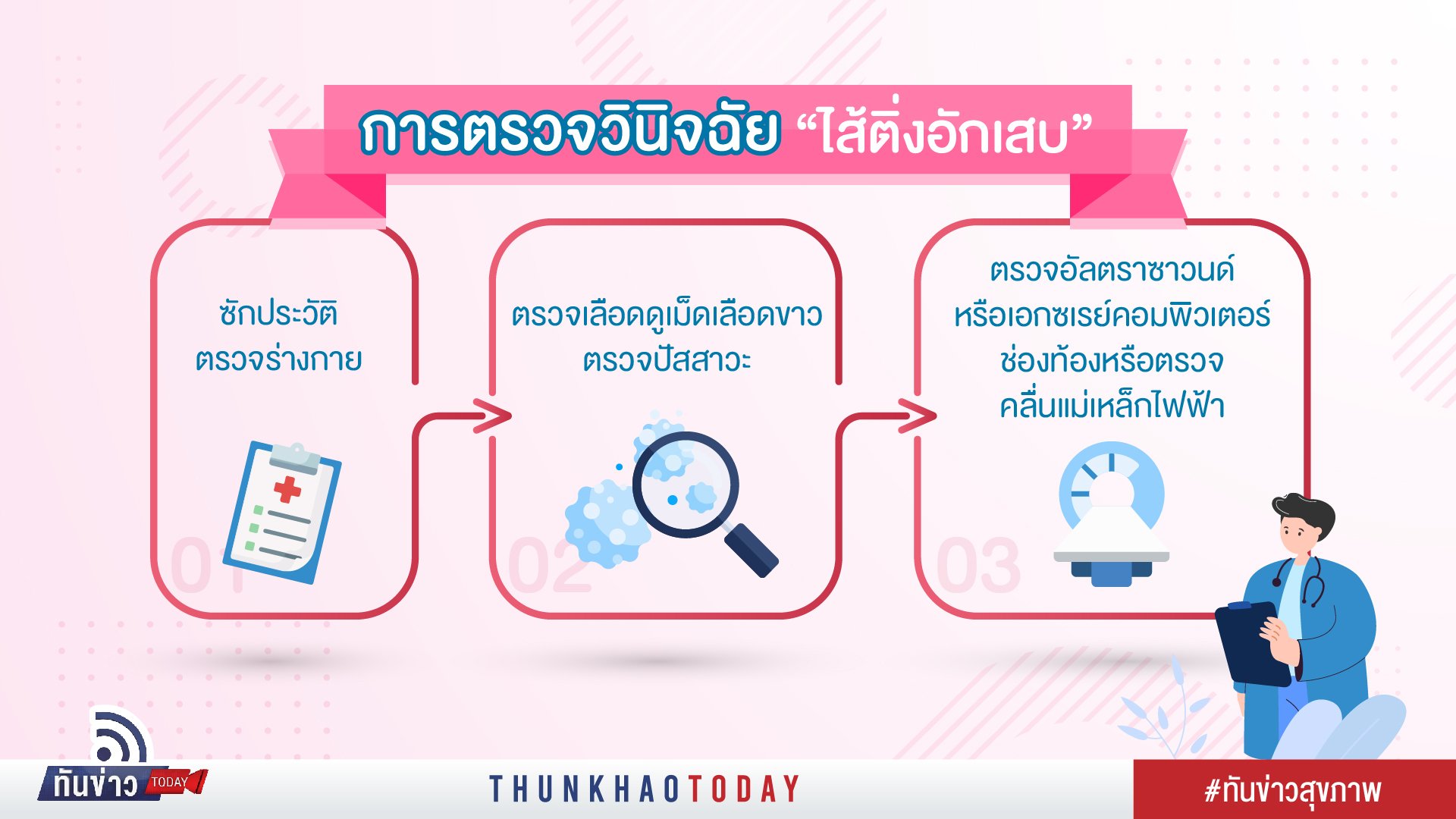 การตรวจวินิจฉัย “ไส้ติ่งอักเสบ”

ซักประวัติ
ตรวจร่างกาย

01

ตรวจเลือดดูเม็ดเลือดขาว
ตรวจปัสสาวะ

02

ตรวจอัลตราซาวนด์
หรือเอกซเรย์คอมพิวเตอร์
ช่องท้องหรือตรวจ
คลื่นแม่เหล็กไฟฟ้า

03

ทันข่าว TODAY

THUNKHAOTODAY

#ทันข่าวสุขภาพ